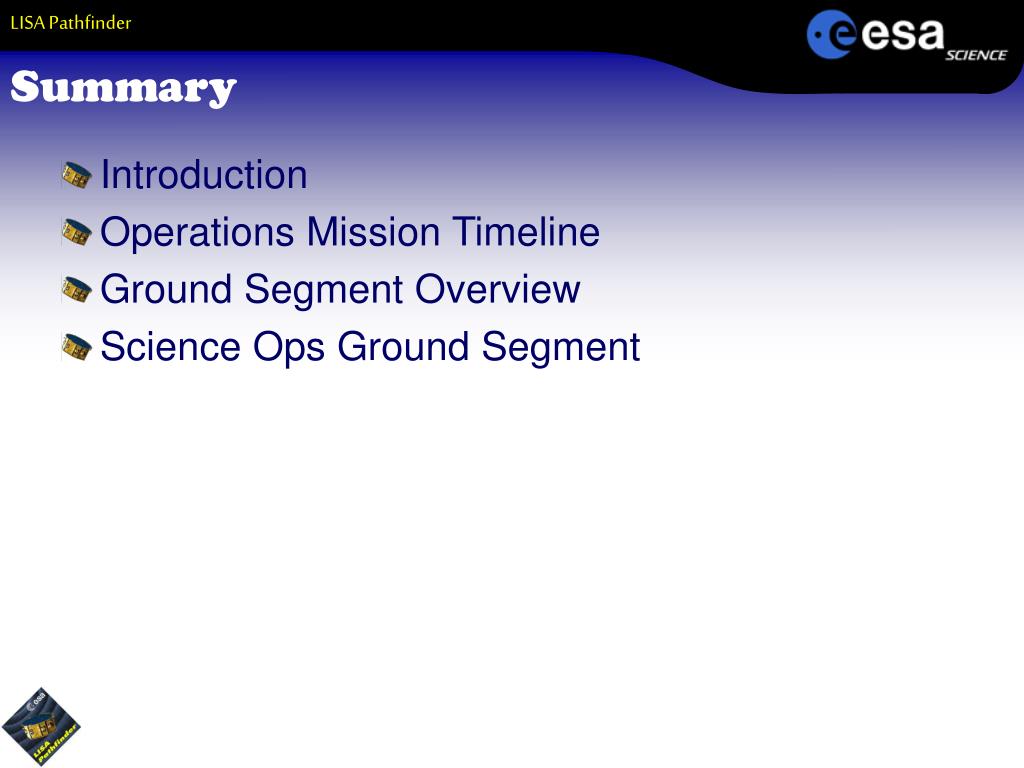 LISA Pathfinder

esa SCIENCE

Summary

Introduction

Operations Mission Timeline

Ground Segment Overview

Science Ops Ground Segment

esa LISA Pathfinder